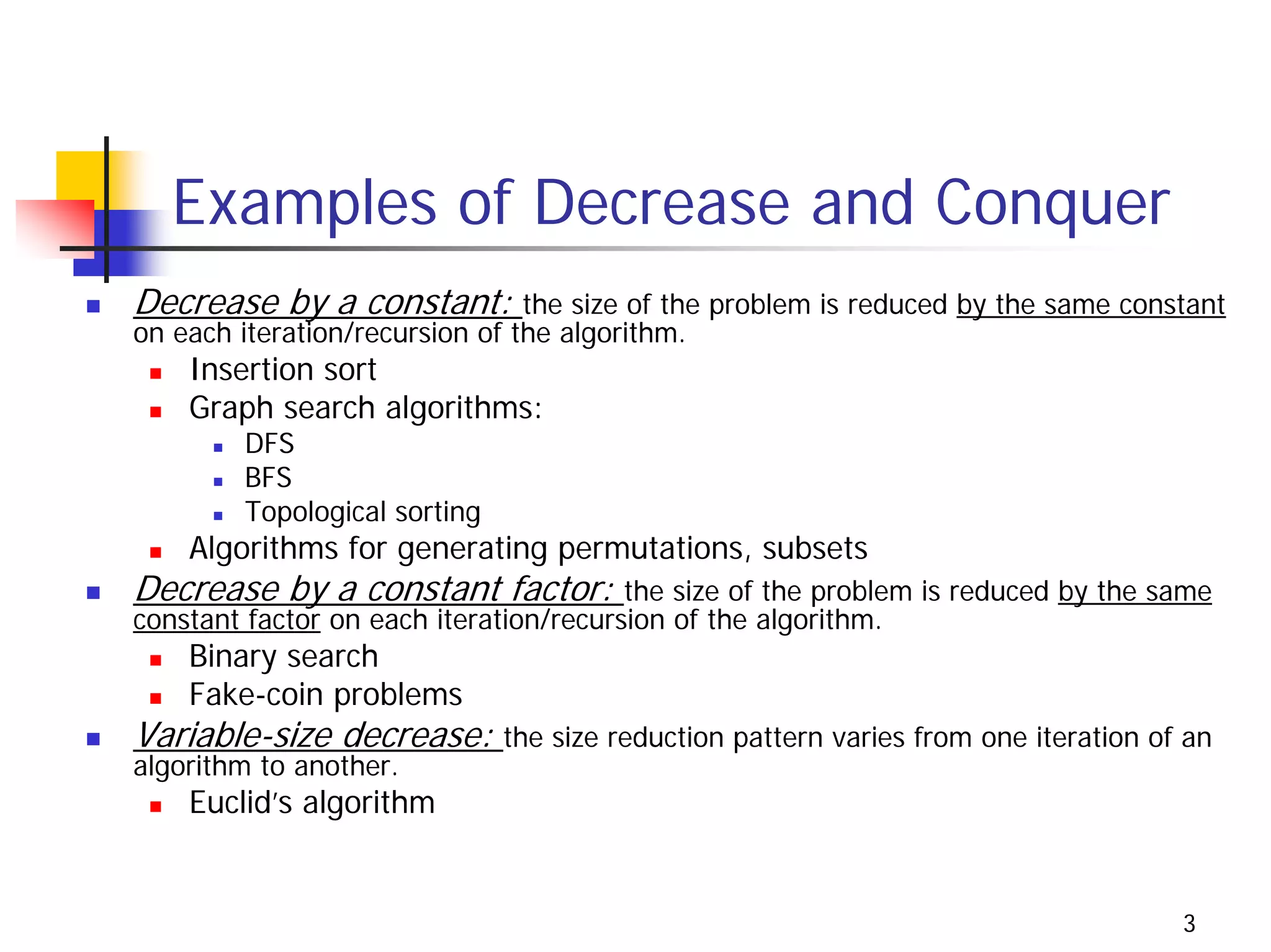 Examples of Decrease and Conquer

Decrease by a constant: the size of the problem is reduced by the same constant on each iteration/recursion of the algorithm.

Insertion sort

Graph search algorithms:

DFS

BFS

Topological sorting

Algorithms for generating permutations, subsets

Decrease by a constant factor: the size of the problem is reduced by the same constant factor on each iteration/recursion of the algorithm.

Binary search

Fake-coin problems

Variable-size decrease: the size reduction pattern varies from one iteration of an algorithm to another.

Euclid's algorithm

3